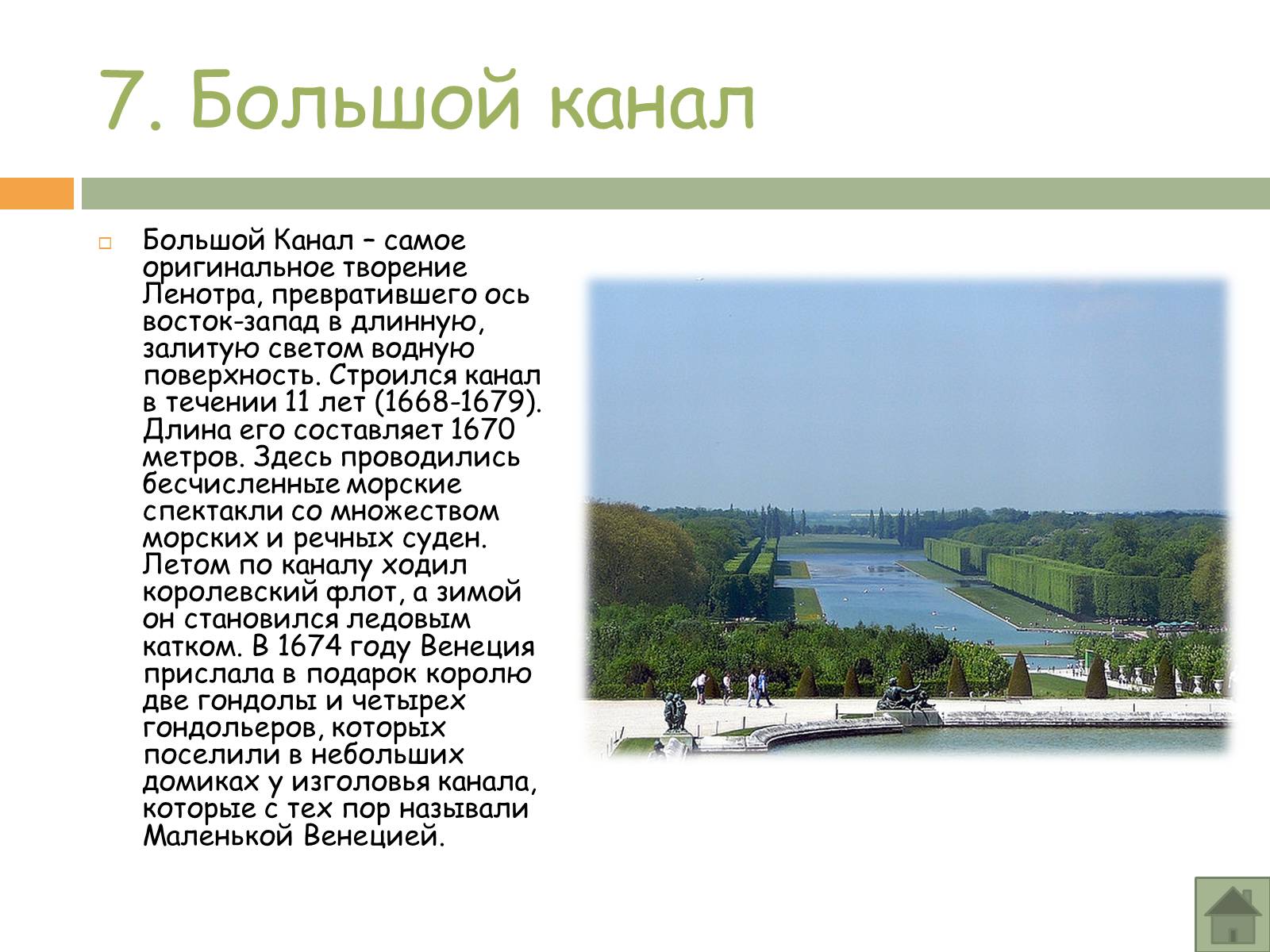 7. Большой канал

Большой Канал – самое оригинальное творение Ленотра, превратившего ось восток-запад в длинную, залитую светом водную поверхность. Строился канал в течении 11 лет (1668-1679). Длина его составляет 1670 метров. Здесь проводились бесчисленные морские спектакли со множеством морских и речных суден. Летом по каналу ходил королевский флот, а зимой он становился ледовым катком. В 1674 году Венеция прислала в подарок королю две гондолы и четырех гондольеров, которых поселили в небольших домиках у изголовья канала, которые с тех пор называли Маленькой Венецией.